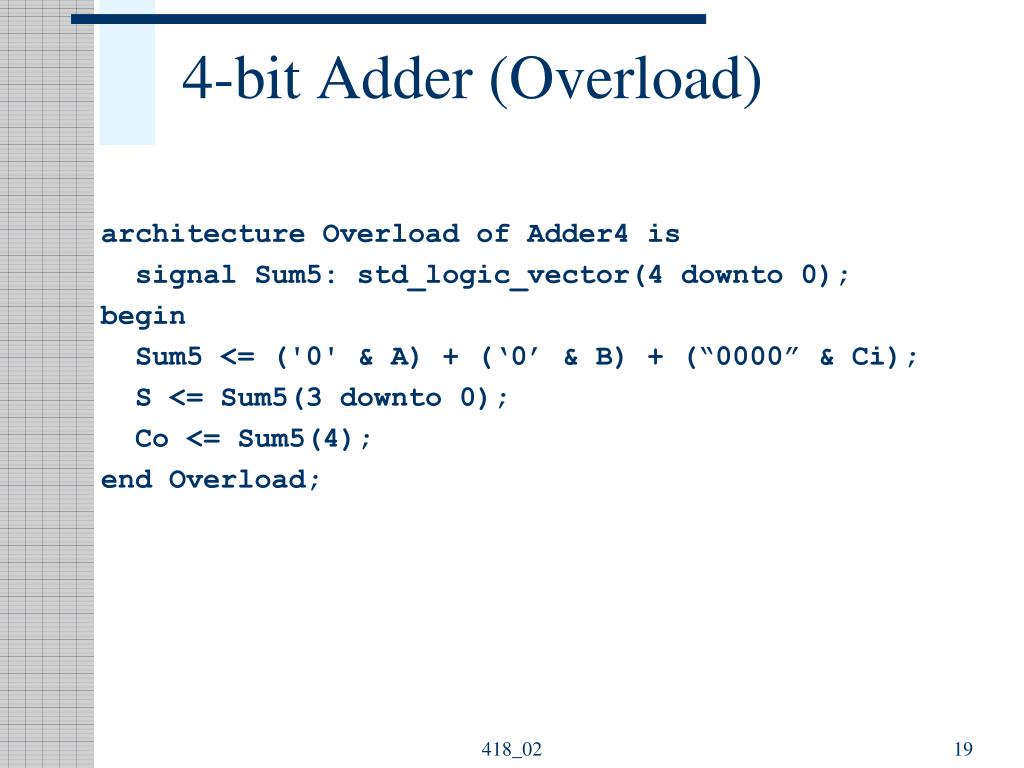 4-bit Adder (Overload)

architecture Overload of Adder4 is
signal Sum5: std_logic_vector(4 downto 0);
begin
Sum5 <= ('0' & A) + (‘0’ & B) + (“0000” & Ci);
S <= Sum5(3 downto 0);
Co <= Sum5(4);
end Overload;

418_02

19